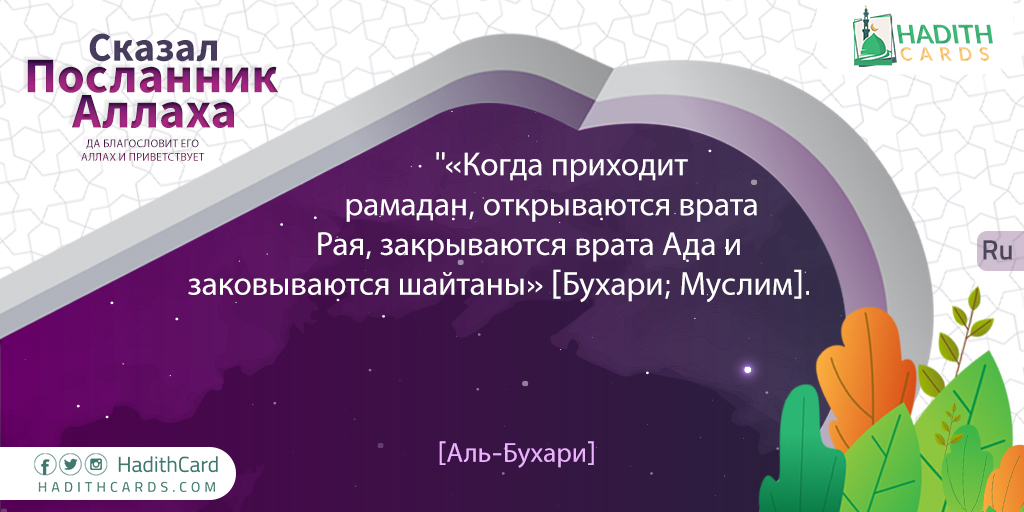 Сказал
Посланник
Аллаха
ДА БЛАГОСЛОВИТ ЕГО
АЛЛАХ И ПРИВЕТСТВУЕТ

HADITH
CARDS

"«Когда приходит рамадан, открываются врата Рая, закрываются врата Ада и заковываются шайтаны» [Бухари; Муслим].

Ru

[Аль-Бухари]

HadithCard
HADITHCARDS.COM